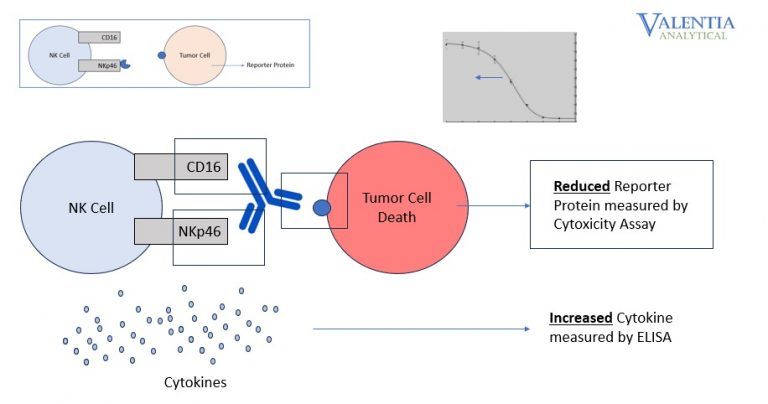 NK Cell

CD16

NKp46

Tumor Cell

Reporter Protein

VALENTIA
ANALYTICAL

NK Cell

CD16

NKp46

Tumor Cell Death

Reduced Reporter Protein measured by Cytoxicity Assay

Cytokines

Increased Cytokine measured by ELISA